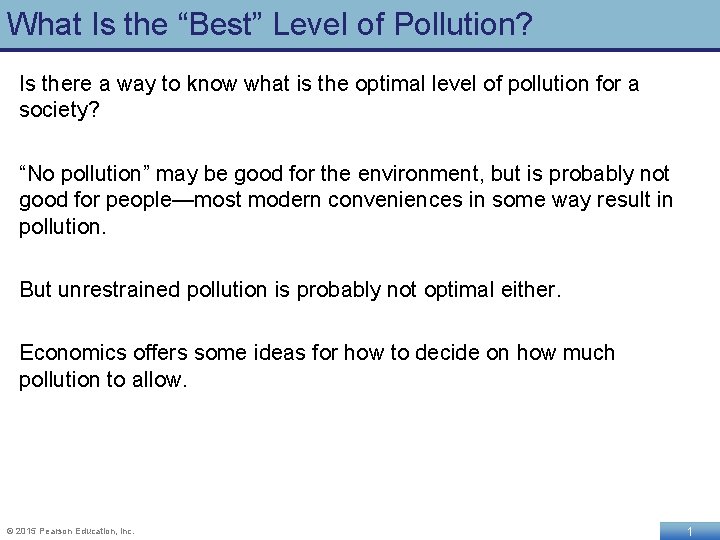 What Is the “Best” Level of Pollution?

Is there a way to know what is the optimal level of pollution for a society?

“No pollution” may be good for the environment, but is probably not good for people—most modern conveniences in some way result in pollution.

But unrestrained pollution is probably not optimal either.

Economics offers some ideas for how to decide on how much pollution to allow.

© 2015 Pearson Education, Inc.

1